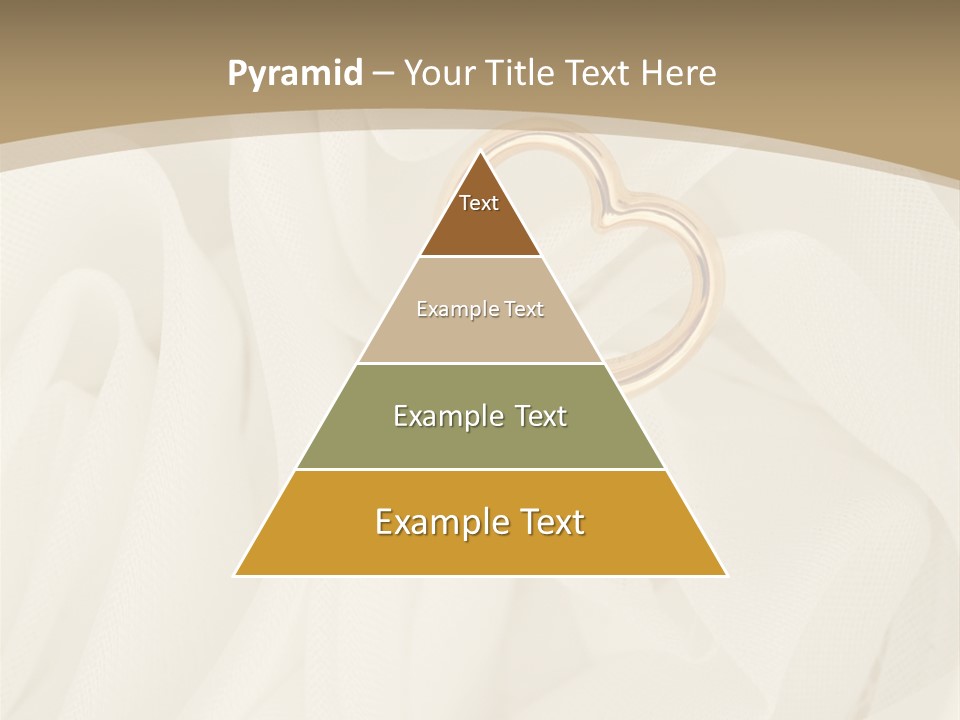 Pyramid – Your Title Text Here

Text

Example Text

Example Text

Example Text